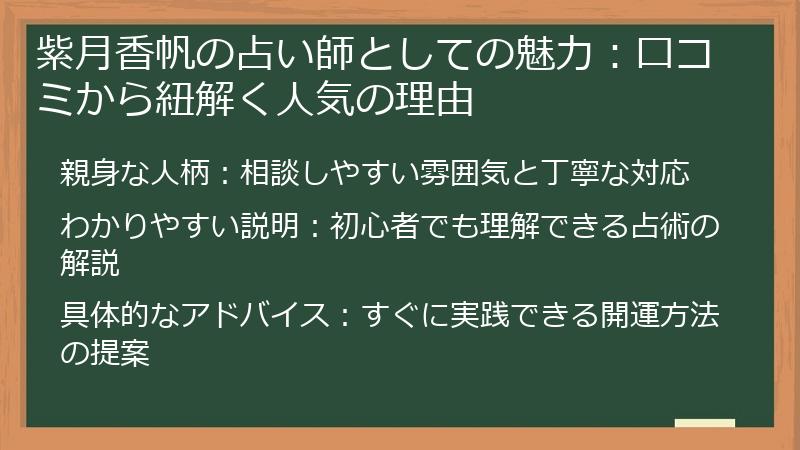 紫月香帆の占い師としての魅力：口コミから紐解く人気の理由

親身な人柄：相談しやすい雰囲気と丁寧な対応

わかりやすい説明：初心者でも理解できる占術の解説

具体的なアドバイス：すぐに実践できる開運方法の提案